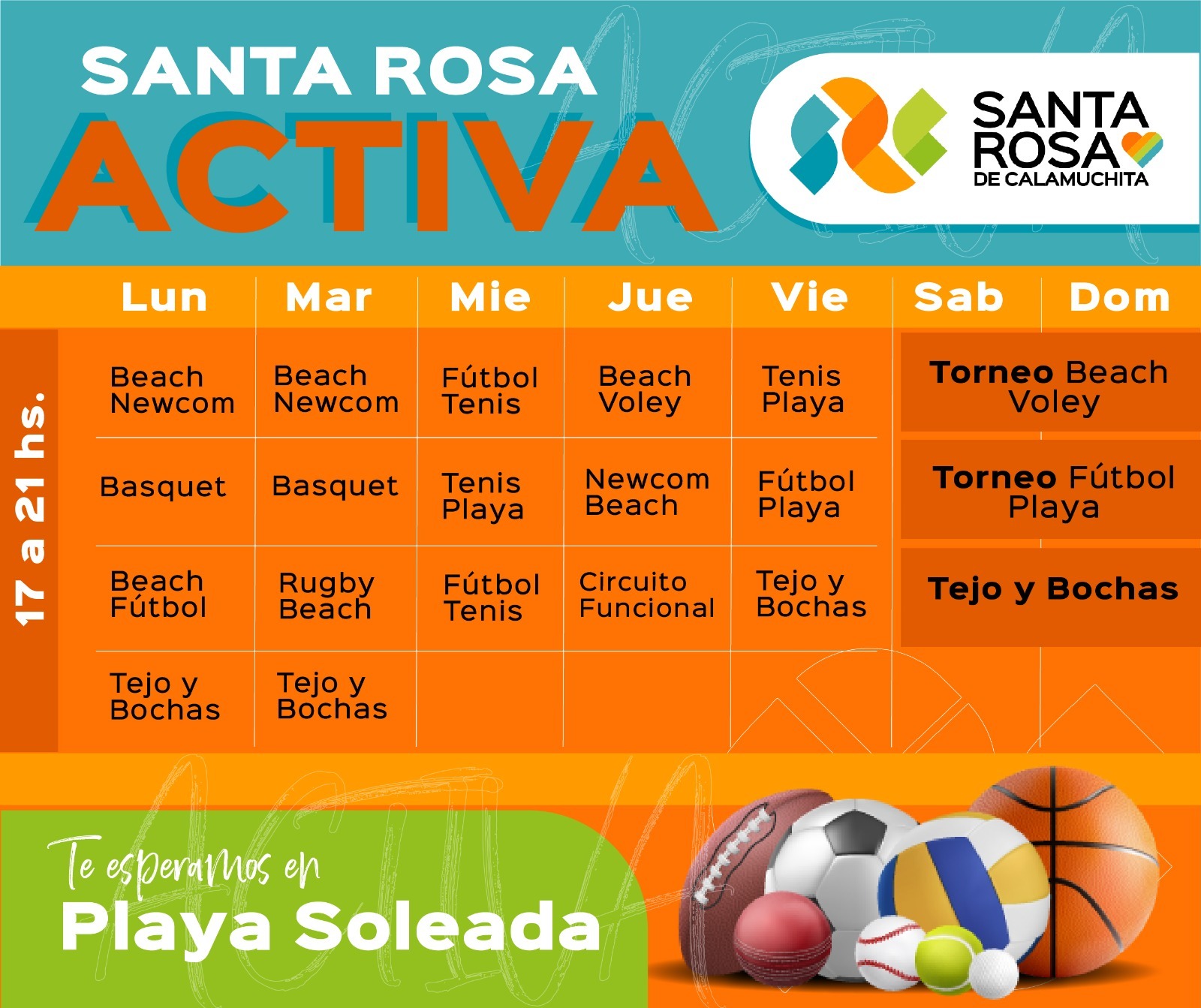 SANTA ROSA
ACTIVA

SANTA ROSA
DE CALAMUCHITA

17 a 21 hs.

| Lun | Mar | Mie | Jue | Vie | Sab | Dom |
|---|---|---|---|---|---|---|
| Beach Newcom | Beach Newcom | Fútbol Tenis | Beach Voley | Tenis Playa | Torneo Beach Voley | |
| Basquet | Basquet | Tenis Playa | Newcom Beach | Fútbol Playa | Torneo Fútbol Playa | |
| Beach Fútbol | Rugby Beach | Fútbol Tenis | Circuito Funcional | Tejo y Bochas | Tejo y Bochas | |
| Tejo y Bochas | Tejo y Bochas | | | | | |

Te esperamos en
Playa Soleada